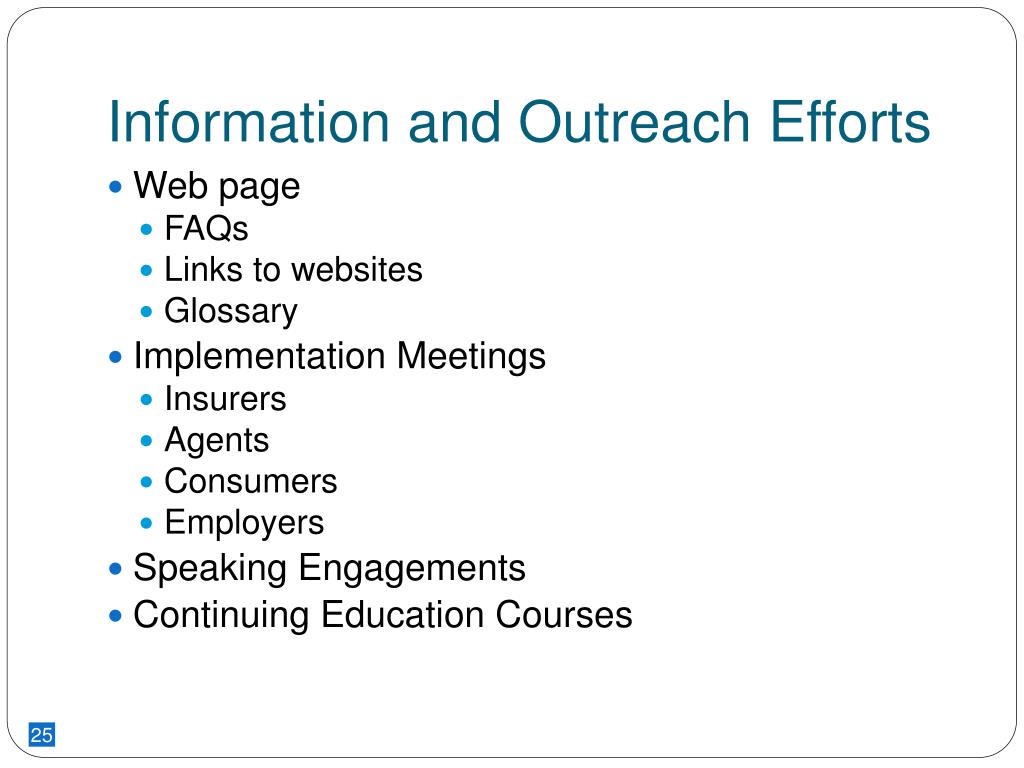 Information and Outreach Efforts

- Web page
  - FAQs
  - Links to websites
  - Glossary
- Implementation Meetings
  - Insurers
  - Agents
  - Consumers
  - Employers
- Speaking Engagements
- Continuing Education Courses

25